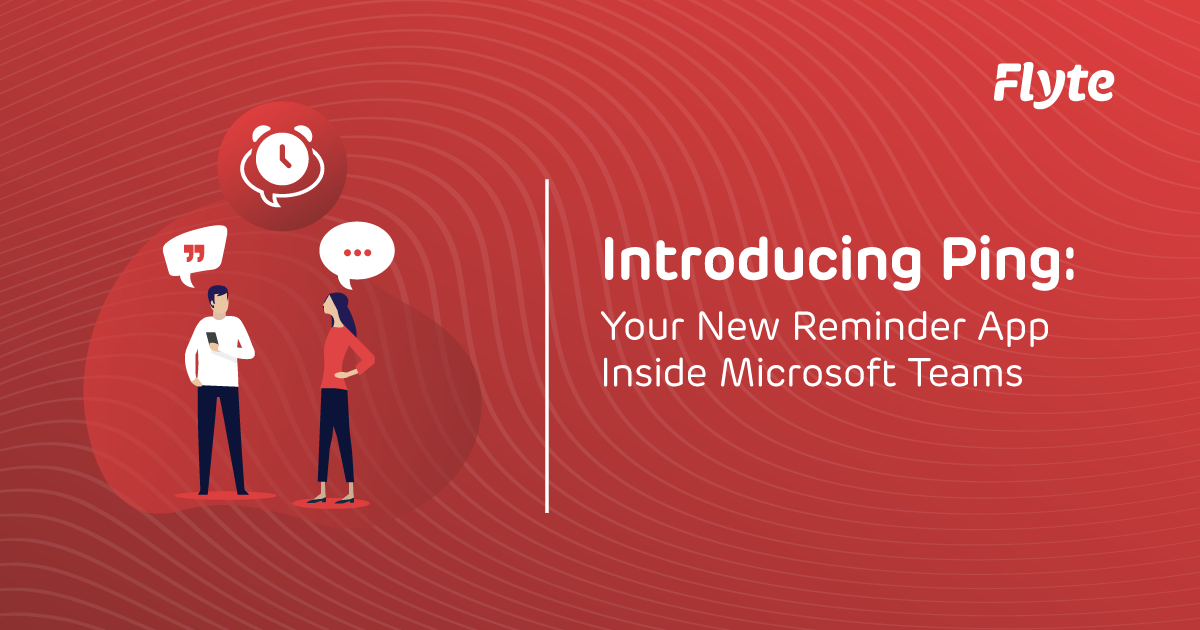 Flyte

Introducing Ping:
Your New Reminder App Inside Microsoft Teams